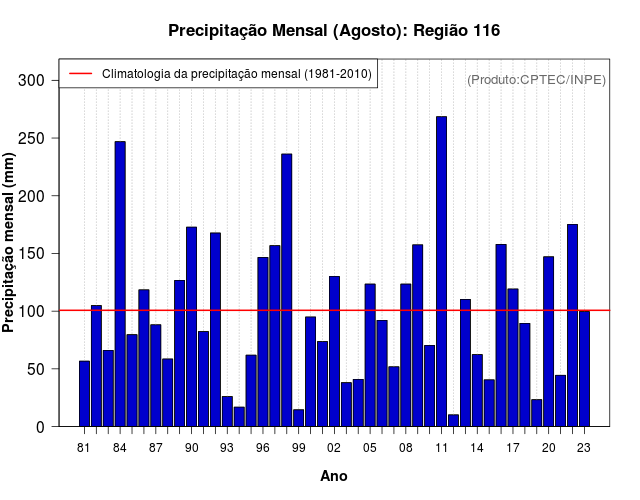 Precipitação Mensal (Agosto): Região 116

Climatologia da precipitação mensal (1981-2010)

(Produto:CPTEC/INPE)

Precipitação mensal (mm)

300
250
200
150
100
50
0

81 84 87 90 93 96 99 02 05 08 11 14 17 20 23

Ano